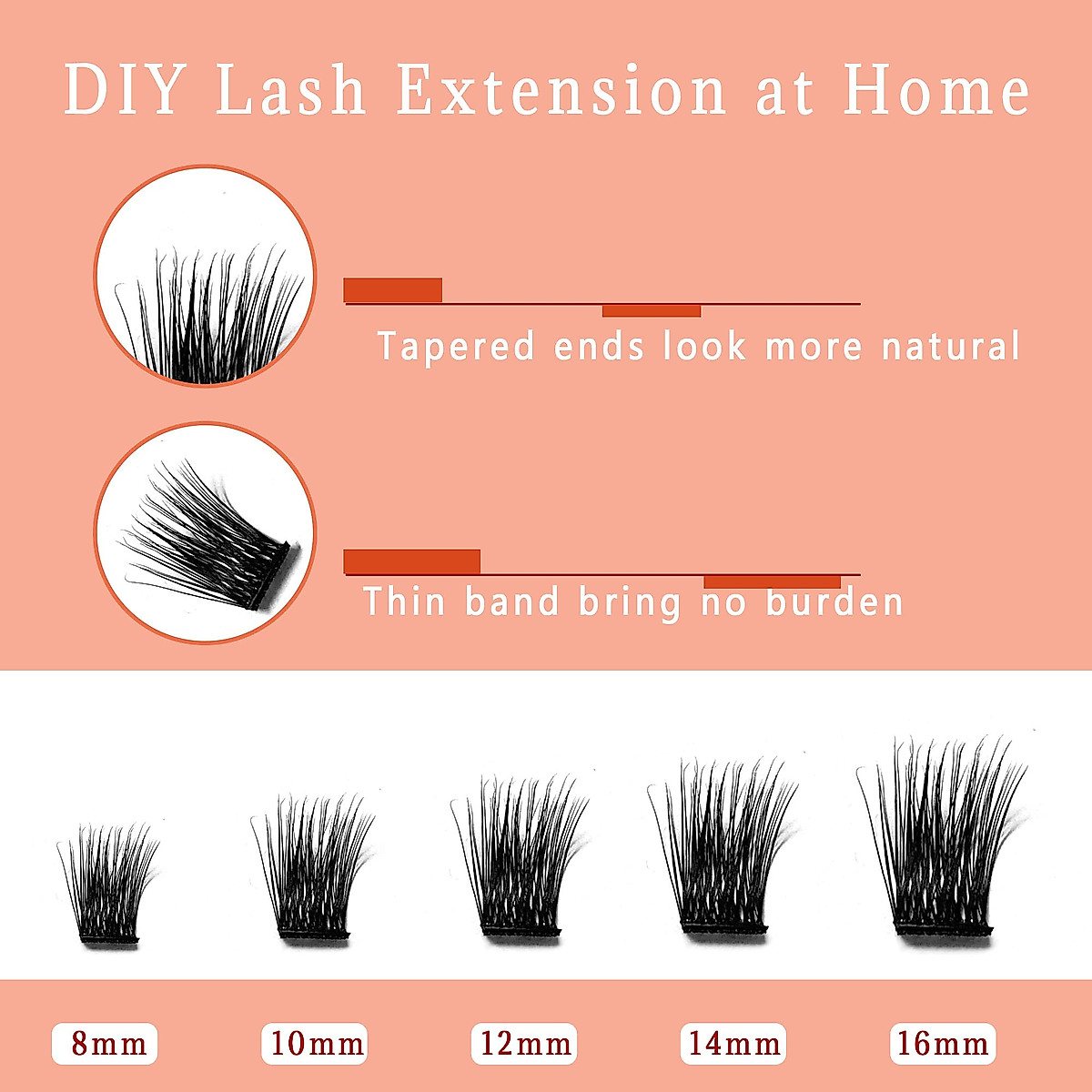 DIY Lash Extension at Home

Tapered ends look more natural

Thin band bring no burden

8mm

10mm

12mm

14mm

16mm